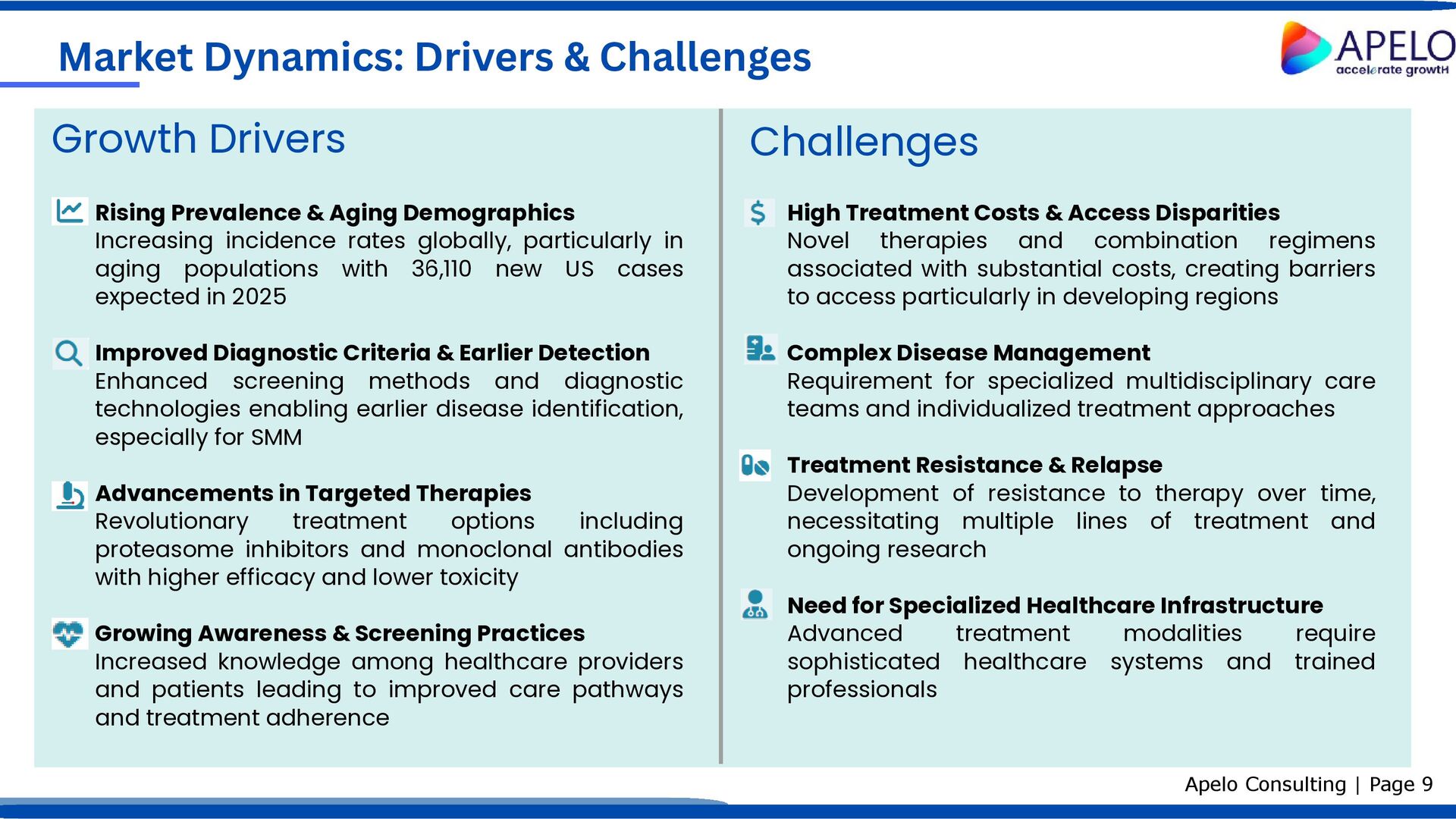 Market Dynamics: Drivers & Challenges

APELO
accelerate growtH

Growth Drivers

Rising Prevalence & Aging Demographics
Increasing incidence rates globally, particularly in aging populations with 36,110 new US cases expected in 2025

Improved Diagnostic Criteria & Earlier Detection
Enhanced screening methods and diagnostic technologies enabling earlier disease identification, especially for SMM

Advancements in Targeted Therapies
Revolutionary treatment options including proteasome inhibitors and monoclonal antibodies with higher efficacy and lower toxicity

Growing Awareness & Screening Practices
Increased knowledge among healthcare providers and patients leading to improved care pathways and treatment adherence

Challenges

High Treatment Costs & Access Disparities
Novel therapies and combination regimens associated with substantial costs, creating barriers to access particularly in developing regions

Complex Disease Management
Requirement for specialized multidisciplinary care teams and individualized treatment approaches

Treatment Resistance & Relapse
Development of resistance to therapy over time, necessitating multiple lines of treatment and ongoing research

Need for Specialized Healthcare Infrastructure
Advanced treatment modalities require sophisticated healthcare systems and trained professionals

Apelo Consulting | Page 9